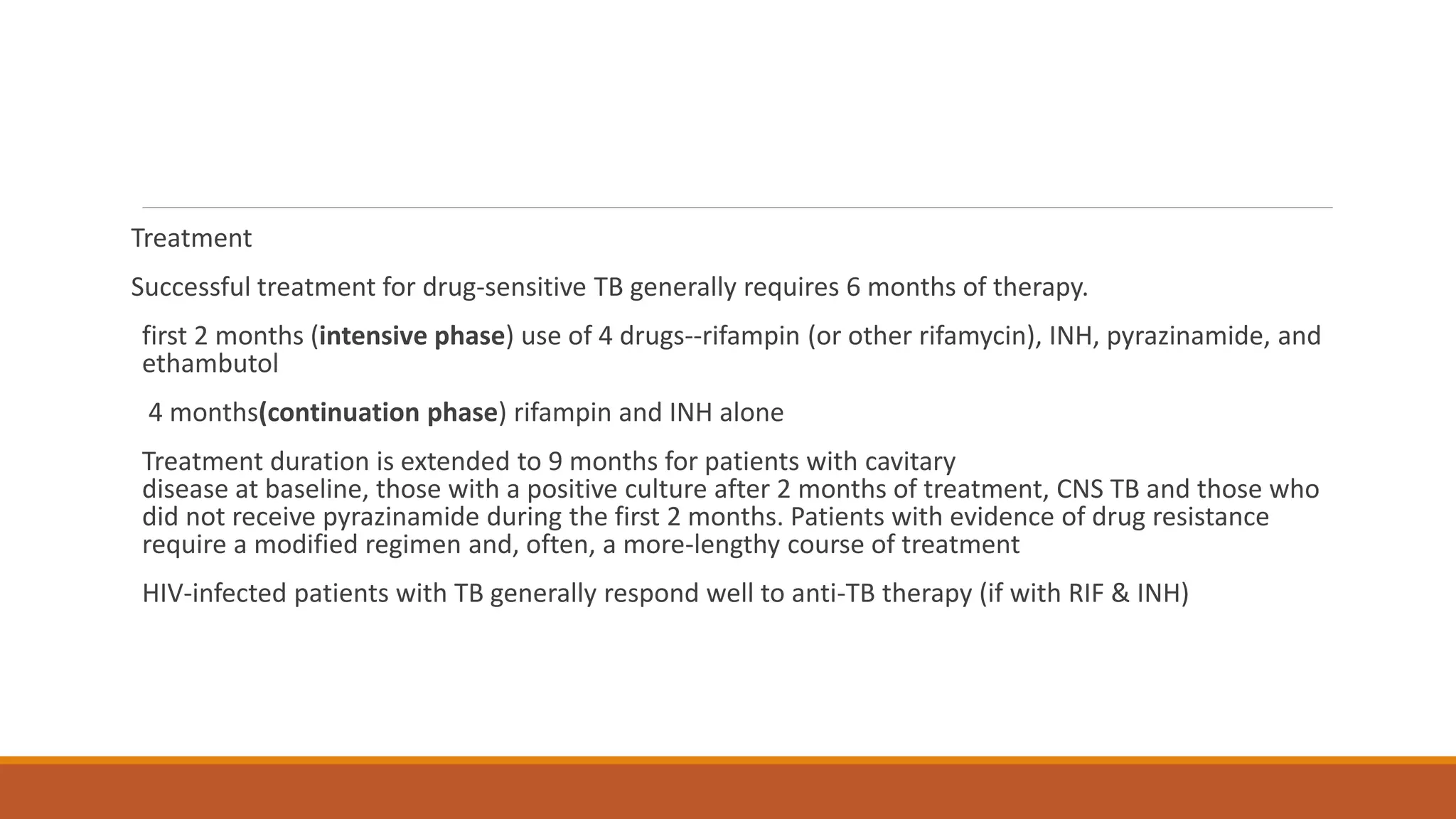 Treatment

Successful treatment for drug-sensitive TB generally requires 6 months of therapy.

first 2 months (intensive phase) use of 4 drugs--rifampin (or other rifamycin), INH, pyrazinamide, and ethambutol

4 months(continuation phase) rifampin and INH alone

Treatment duration is extended to 9 months for patients with cavitary disease at baseline, those with a positive culture after 2 months of treatment, CNS TB and those who did not receive pyrazinamide during the first 2 months. Patients with evidence of drug resistance require a modified regimen and, often, a more-lengthy course of treatment

HIV-infected patients with TB generally respond well to anti-TB therapy (if with RIF & INH)